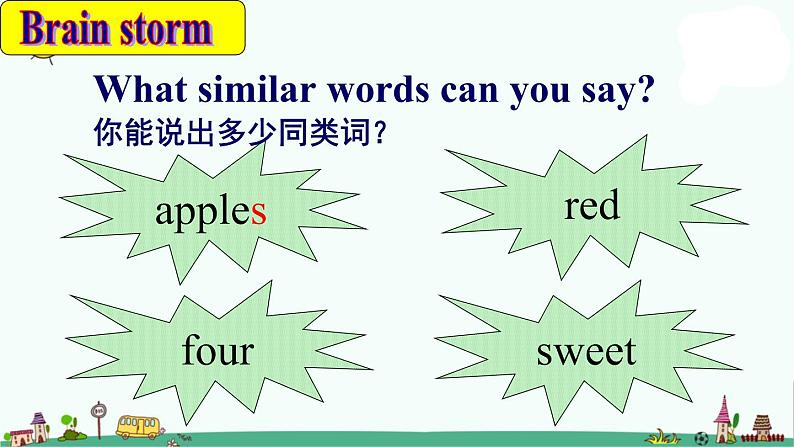 Brain storm

What similar words can you say?
你能说出多少同类词？

apples

red

four

sweet